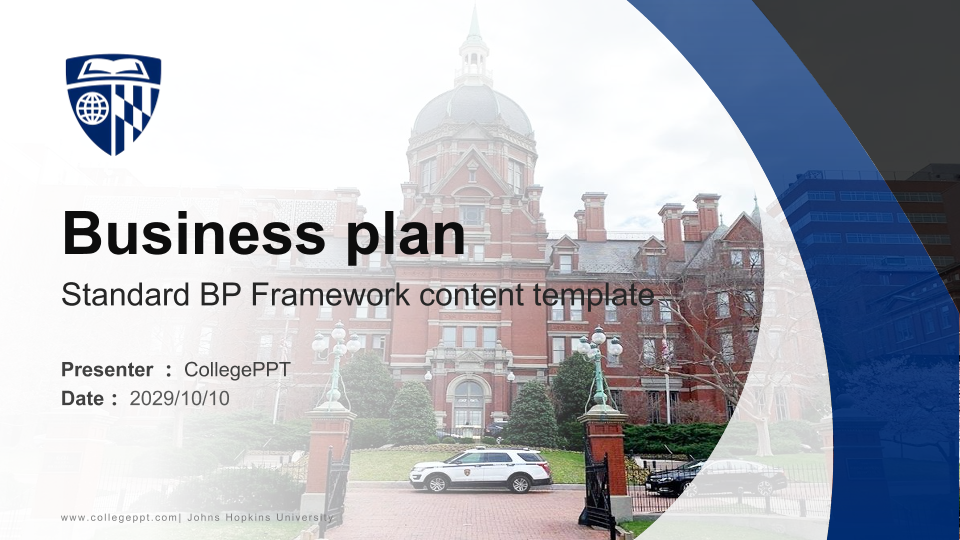 Business plan

Standard BP Framework content template

Presenter ： CollegePPT
Date ： 2029/10/10

www.collegeppt.com| Johns Hopkins University